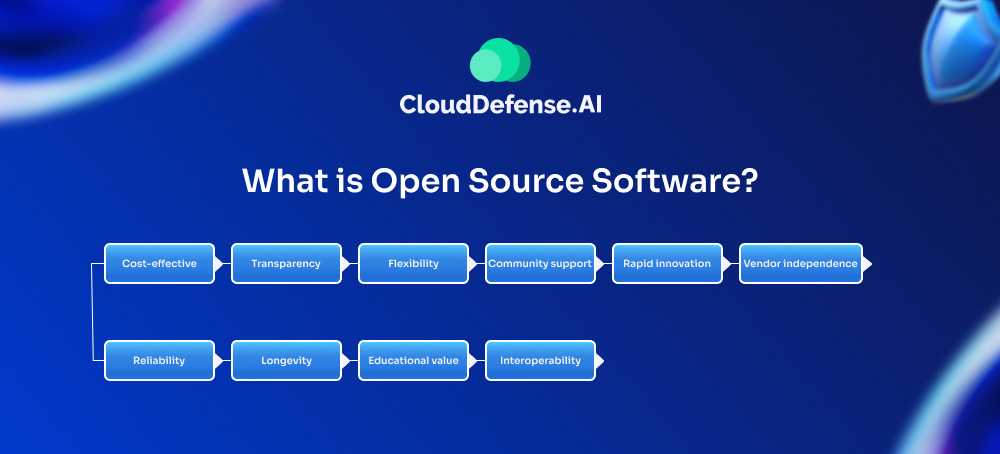 CloudDefense.AI

What is Open Source Software?

Cost-effective

Transparency

Flexibility

Community support

Rapid innovation

Vendor independence

Reliability

Longevity

Educational value

Interoperability